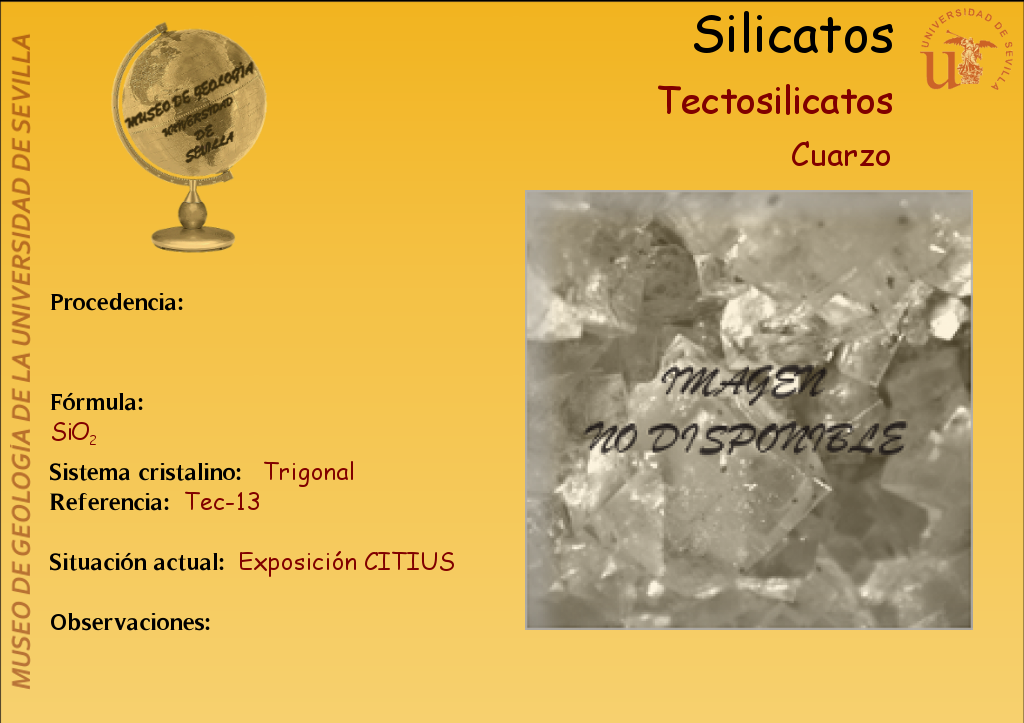 MUSEO DE GEOLOGÍA DE LA UNIVERSIDAD DE SEVILLA

MUSEO DE GEOLOGÍA UNIVERSIDAD DE SEVILLA

Silicatos

UNIVERSIDAD DE SEVILLA

Tectosilicatos

Cuarzo

Procedencia:

Fórmula:
$SiO_2$

Sistema cristalino: Trigonal
Referencia: Tec-13

Situación actual: Exposición CITIUS

Observaciones:

IMAGEN NO DISPONIBLE